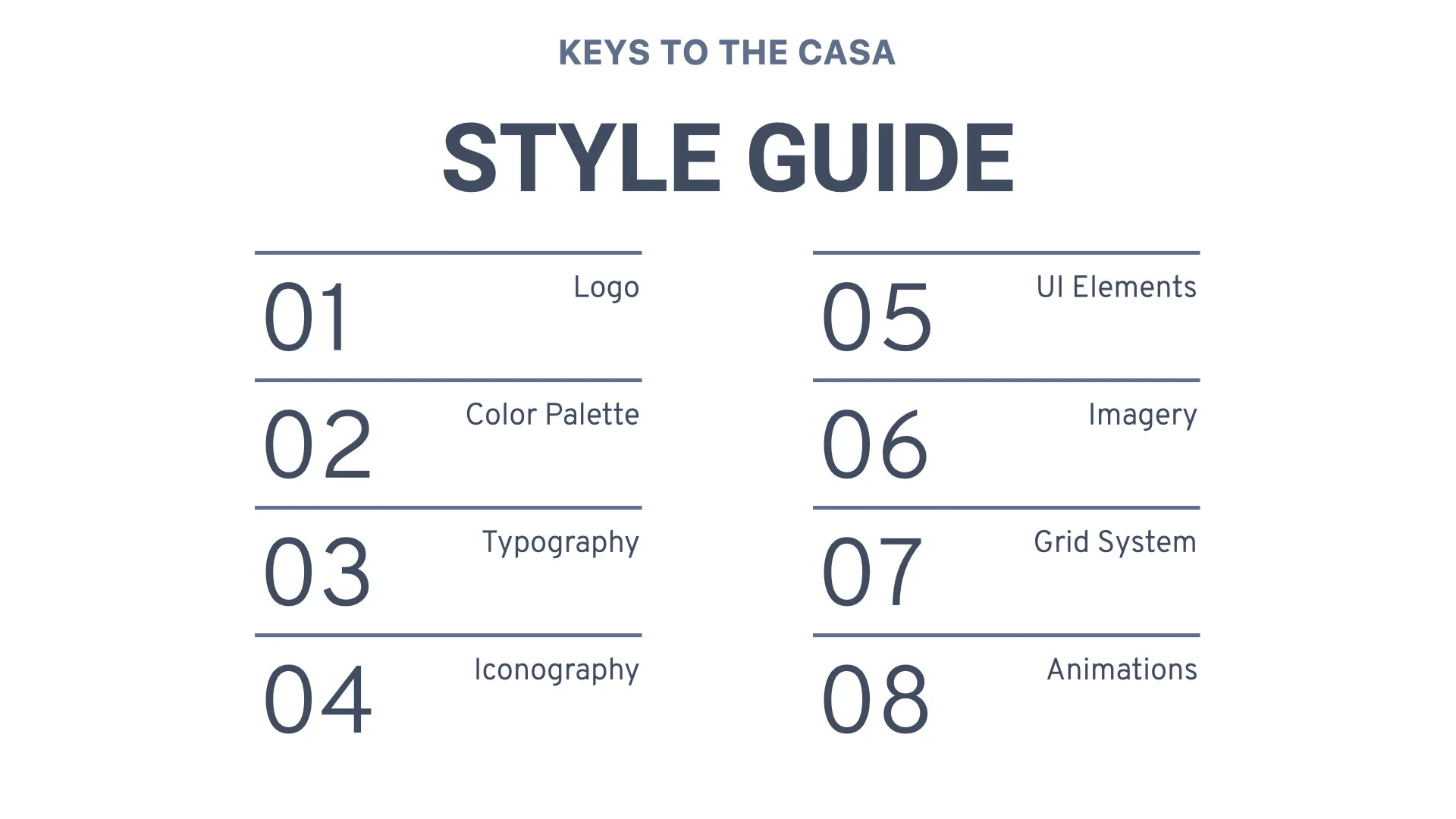 KEYS TO THE CASA

STYLE GUIDE

01 Logo

02 Color Palette

03 Typography

04 Iconography

05 UI Elements

06 Imagery

07 Grid System

08 Animations